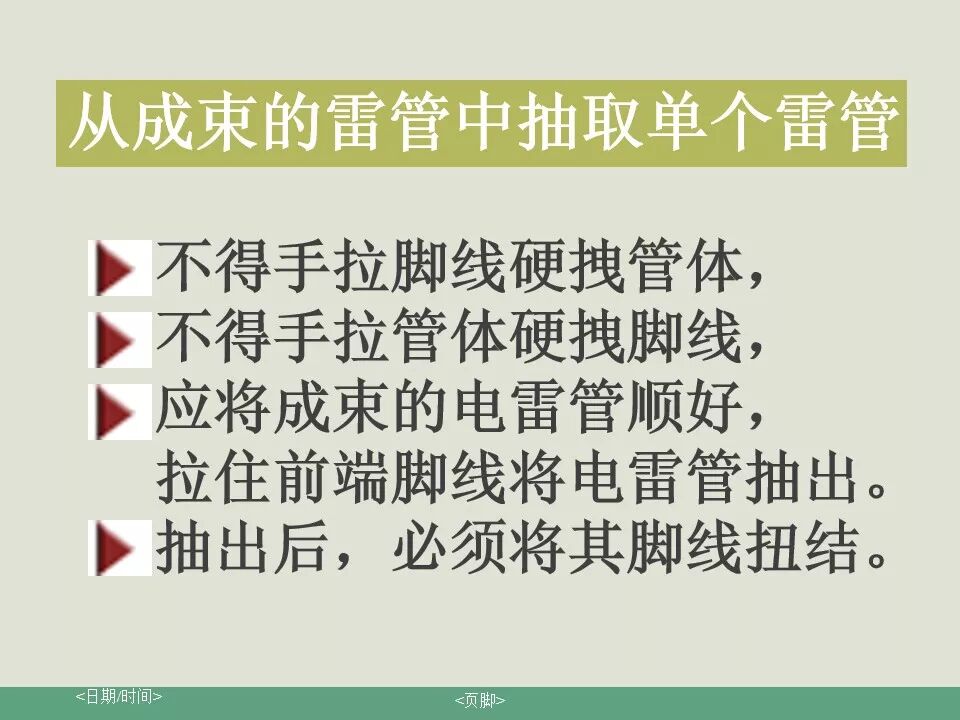 从成束的雷管中抽取单个雷管

不得手拉脚线硬拽管体，
不得手拉管体硬拽脚线，
应将成束的电雷管顺好，拉住前端脚线将电雷管抽出。
抽出后，必须将其脚线扭结。

<日期/时间>
<页脚>